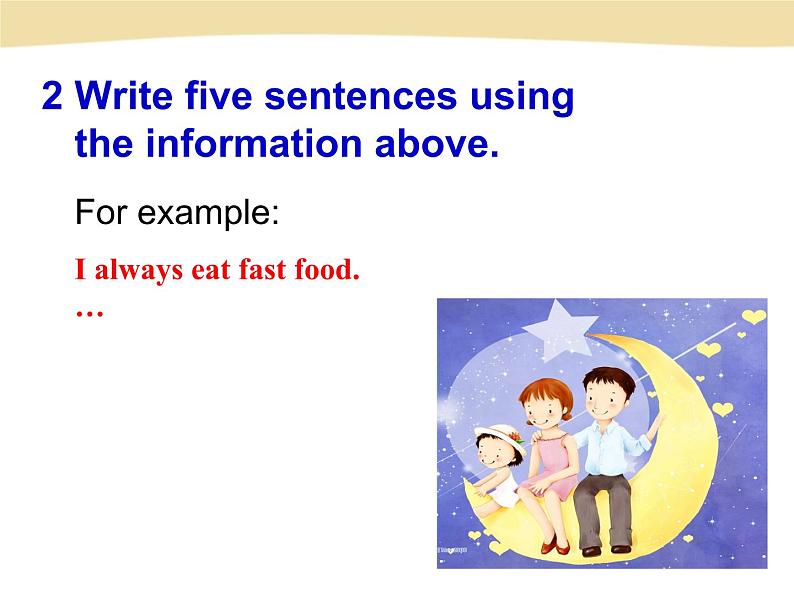 2 Write five sentences using the information above.

For example:

I always eat fast food.

…